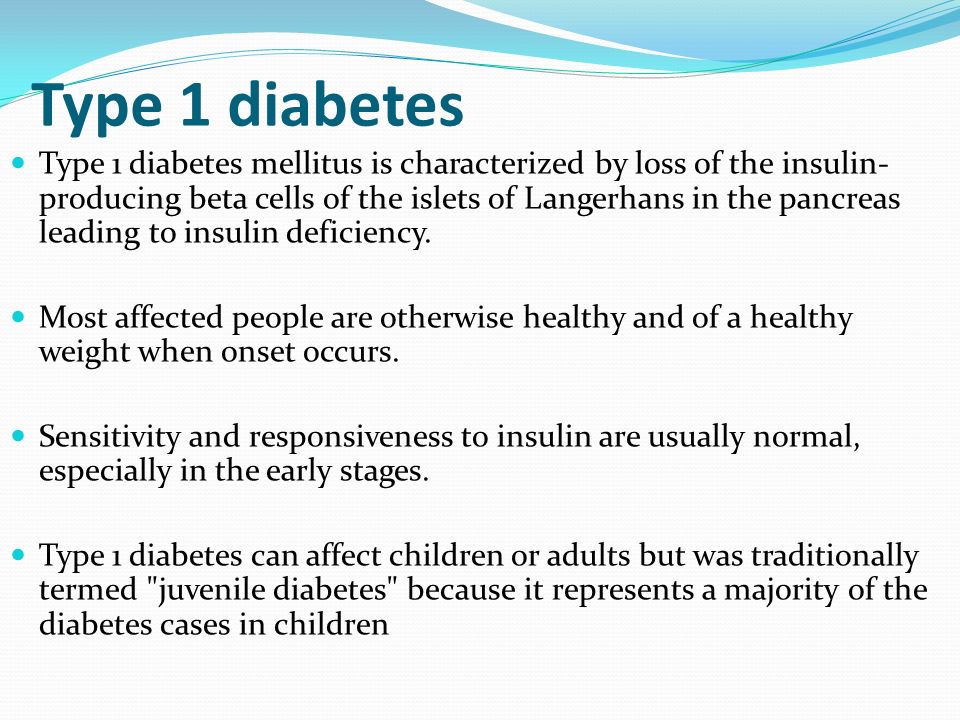 Type 1 diabetes

Type 1 diabetes mellitus is characterized by loss of the insulin-producing beta cells of the islets of Langerhans in the pancreas leading to insulin deficiency.

Most affected people are otherwise healthy and of a healthy weight when onset occurs.

Sensitivity and responsiveness to insulin are usually normal, especially in the early stages.

Type 1 diabetes can affect children or adults but was traditionally termed "juvenile diabetes" because it represents a majority of the diabetes cases in children